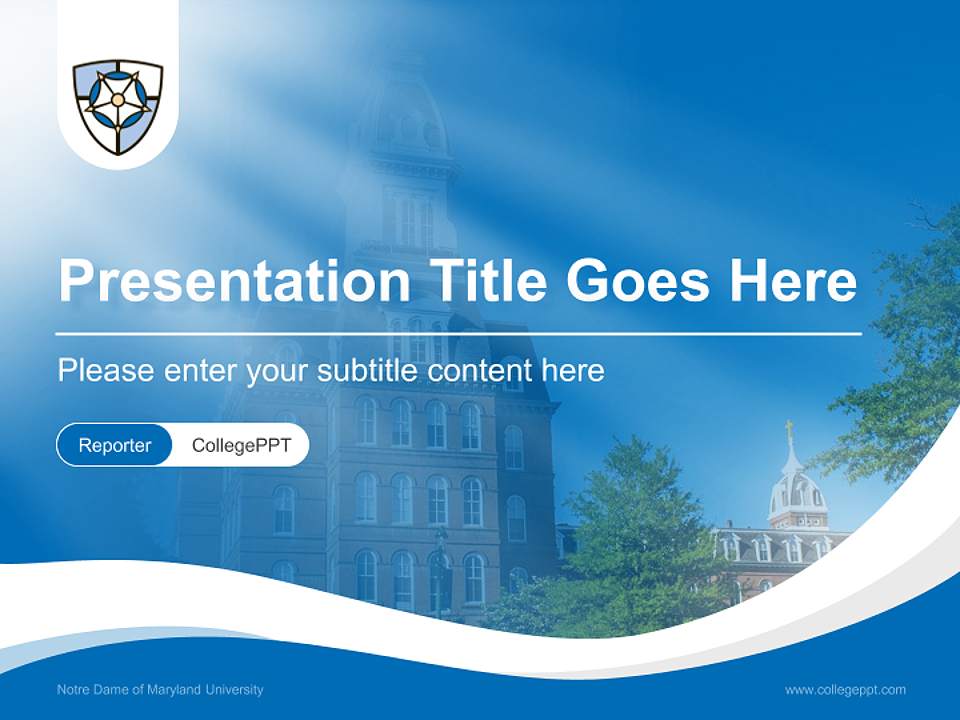 Presentation Title Goes Here

Please enter your subtitle content here

Reporter CollegePPT

Notre Dame of Maryland University

www.collegeppt.com